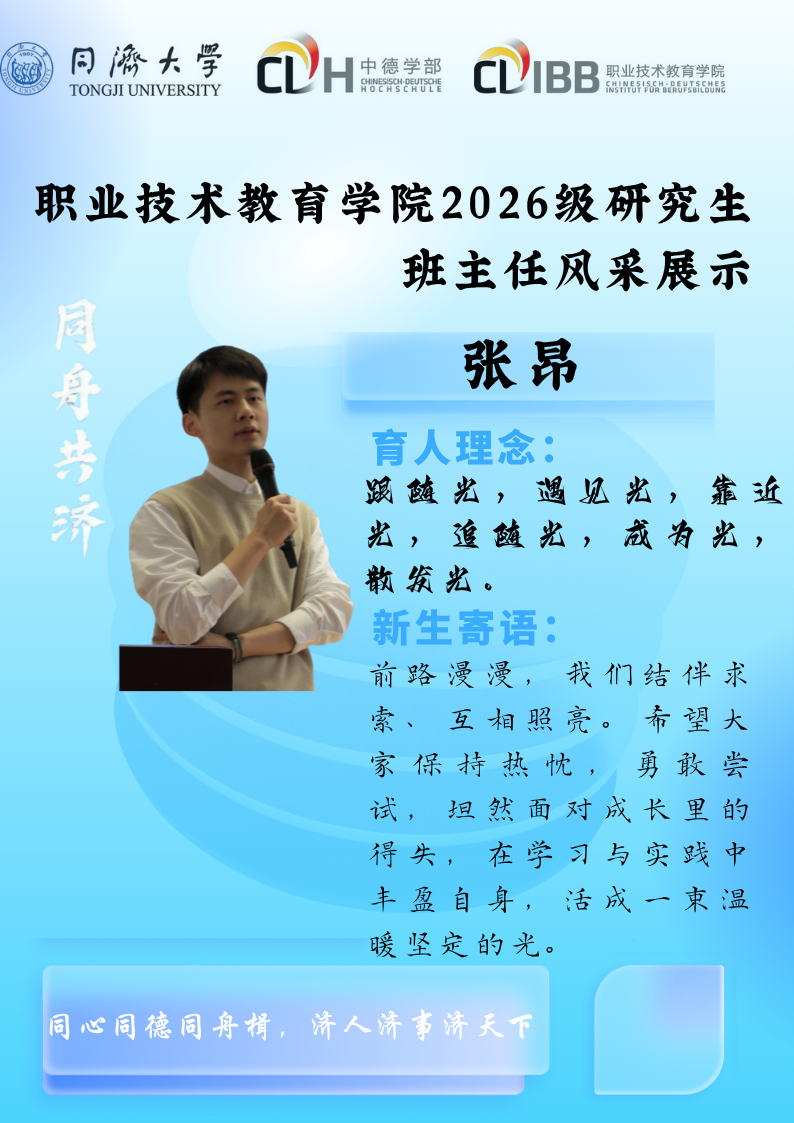 同濟大學
TONGJI UNIVERSITY

CDH 中德学部 CHINESISCH-DEUTSCHE HOCHSCHULE

CDIBB 职业技术教育学院 CHINESISCH-DEUTSCHES INSTITUT FÜR BERUFSBILDUNG

职业技术教育学院2026级研究生
班主任风采展示

同舟共济

张昂

育人理念：
跟随光，遇见光，靠近光，追随光，成为光，散发光。

新生寄语：
前路漫漫，我们结伴求索、互相照亮。希望大家保持热忱，勇敢尝试，坦然面对成长里的得失，在学习与实践中丰盈自身，活成一束温暖坚定的光。

同心同德同舟楫，济人济事济天下